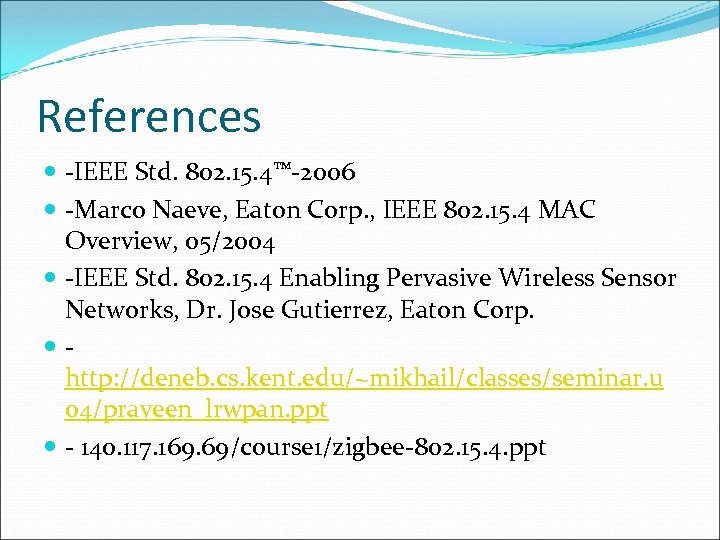 References

- -IEEE Std. 802.15.4™-2006
- -Marco Naeve, Eaton Corp., IEEE 802.15.4 MAC Overview, 05/2004
- -IEEE Std. 802.15.4 Enabling Pervasive Wireless Sensor Networks, Dr. Jose Gutierrez, Eaton Corp.
- -
http://deneb.cs.kent.edu/~mikhail/classes/seminar.u04/praveen_lrwpan.ppt
- - 140.117.169.69/course1/zigbee-802.15.4.ppt